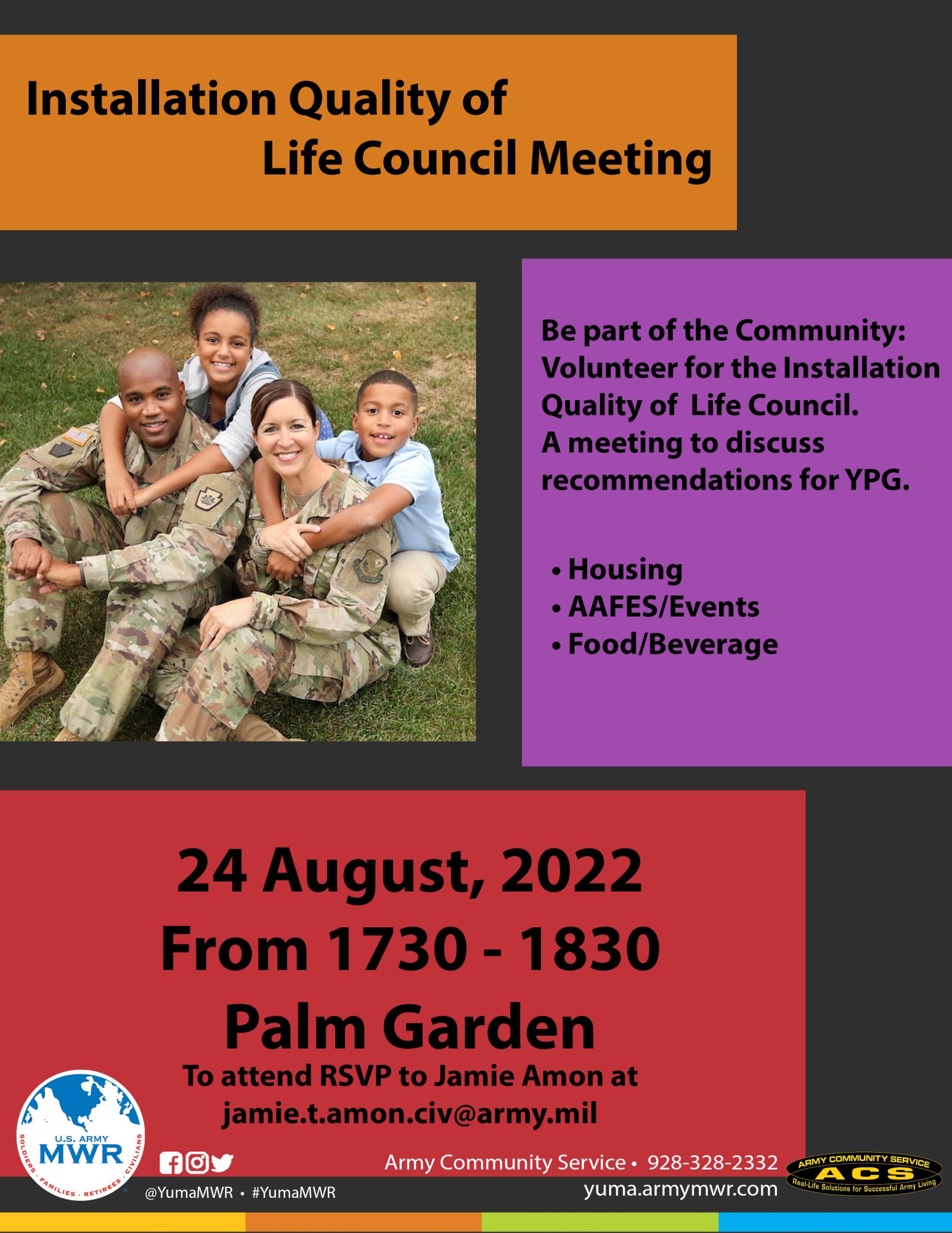 Installation Quality of Life Council Meeting

Be part of the Community: Volunteer for the Installation Quality of Life Council. A meeting to discuss recommendations for YPG.

• Housing
• AAFES/Events
• Food/Beverage

24 August, 2022
From 1730 - 1830
Palm Garden
To attend RSVP to Jamie Amon at jamie.t.amon.civ@army.mil

U.S. ARMY MWR SOLDIERS · FAMILIES · RETIREES · CIVILIANS

@YumaMWR • #YumaMWR

Army Community Service • 928-328-2332
yuma.armymwr.com

ARMY COMMUNITY SERVICE ACS Real-Life Solutions for Successful Army Living